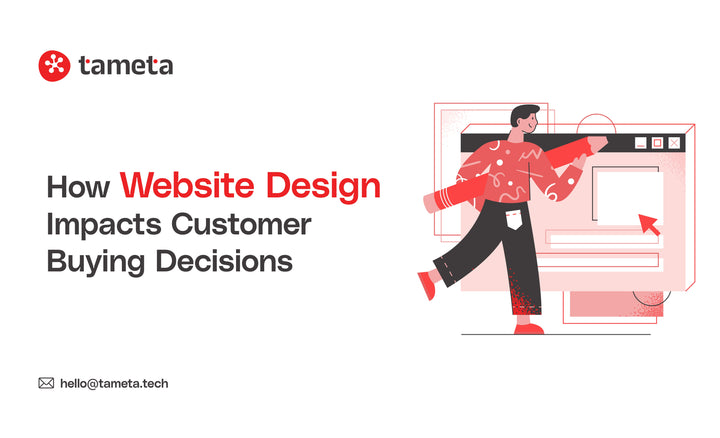 tameta

How Website Design Impacts Customer Buying Decisions

hello@tameta.tech